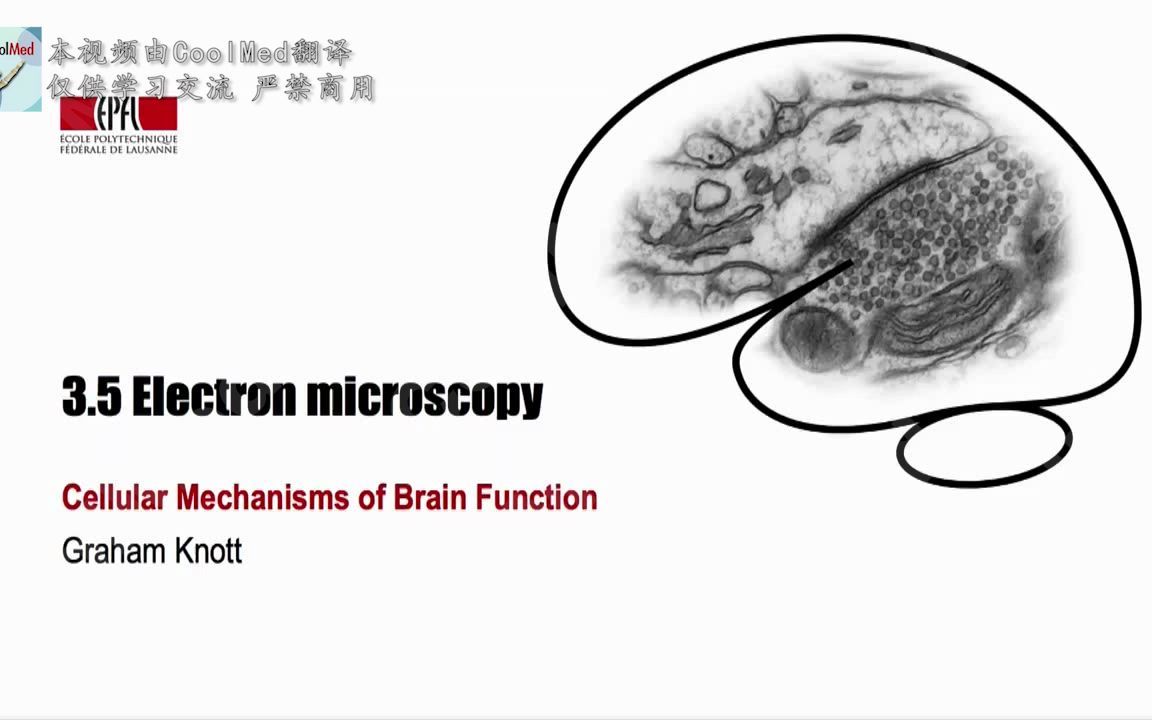 olMed
本视频由CoolMed翻译
仅供学习交流 严禁商用

EPFL
ÉCOLE POLYTECHNIQUE FÉDÉRALE DE LAUSANNE

3.5 Electron microscopy

Cellular Mechanisms of Brain Function

Graham Knott